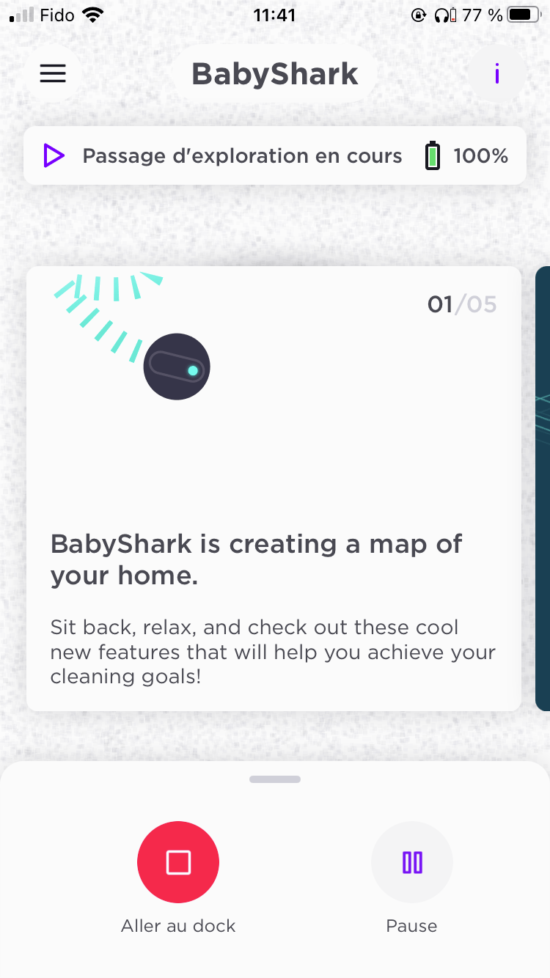 Fido 11:41 77 %

BabyShark

i

Passage d'exploration en cours 100%

01/05

BabyShark is creating a map of your home.

Sit back, relax, and check out these cool new features that will help you achieve your cleaning goals!

Aller au dock

Pause